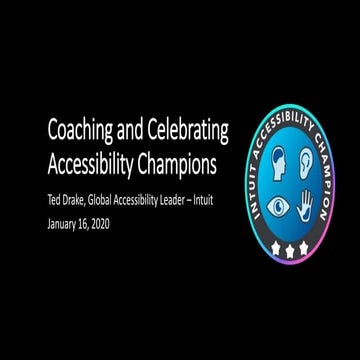 Coaching and Celebrating Accessibility Champions

Ted Drake, Global Accessibility Leader – Intuit

January 16, 2020

INTUIT ACCESSIBILITY CHAMPION